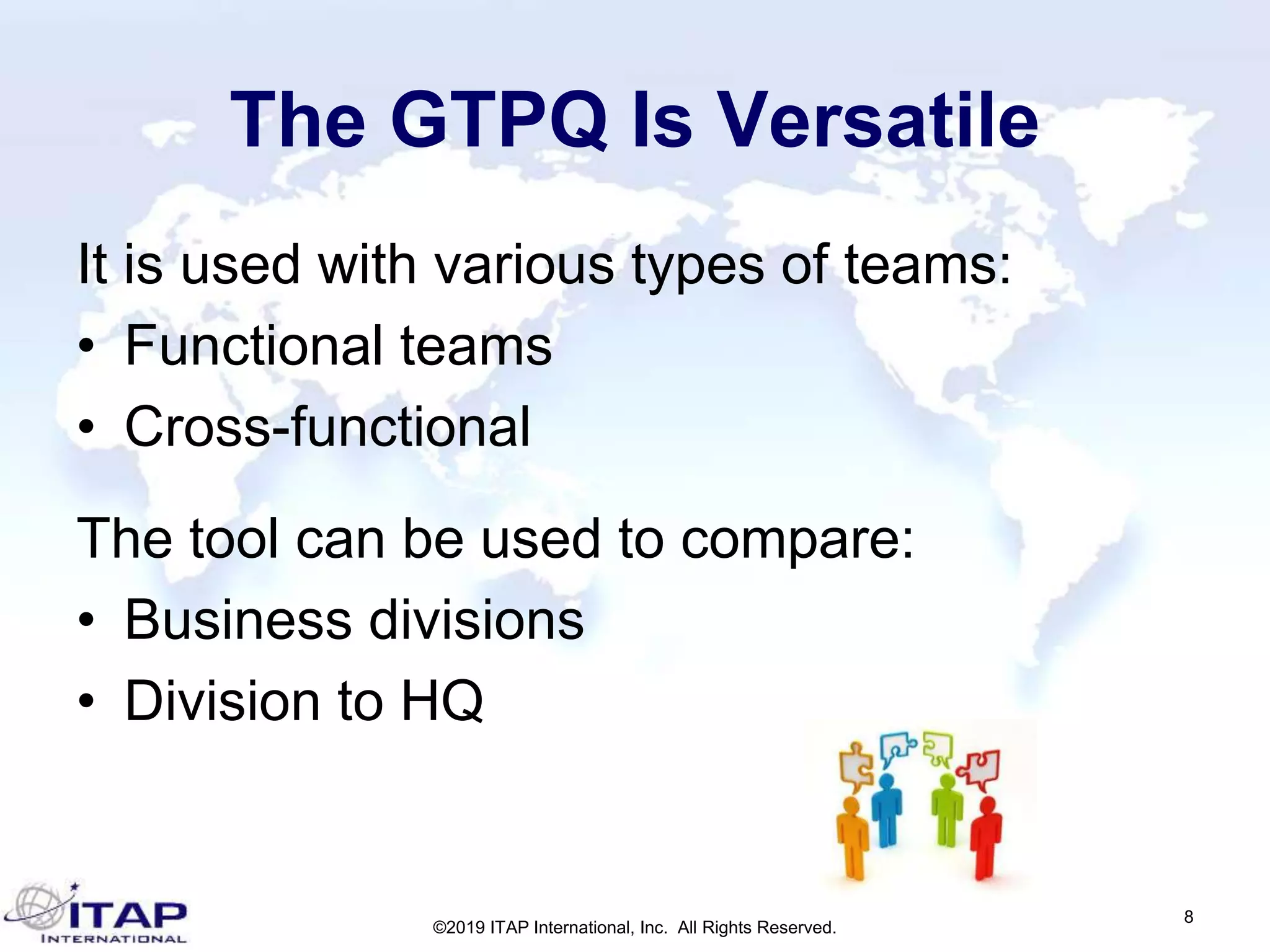 The GTPQ Is Versatile

It is used with various types of teams:
• Functional teams
• Cross-functional

The tool can be used to compare:
• Business divisions
• Division to HQ

ITAP INTERNATIONAL

©2019 ITAP International, Inc. All Rights Reserved.

8